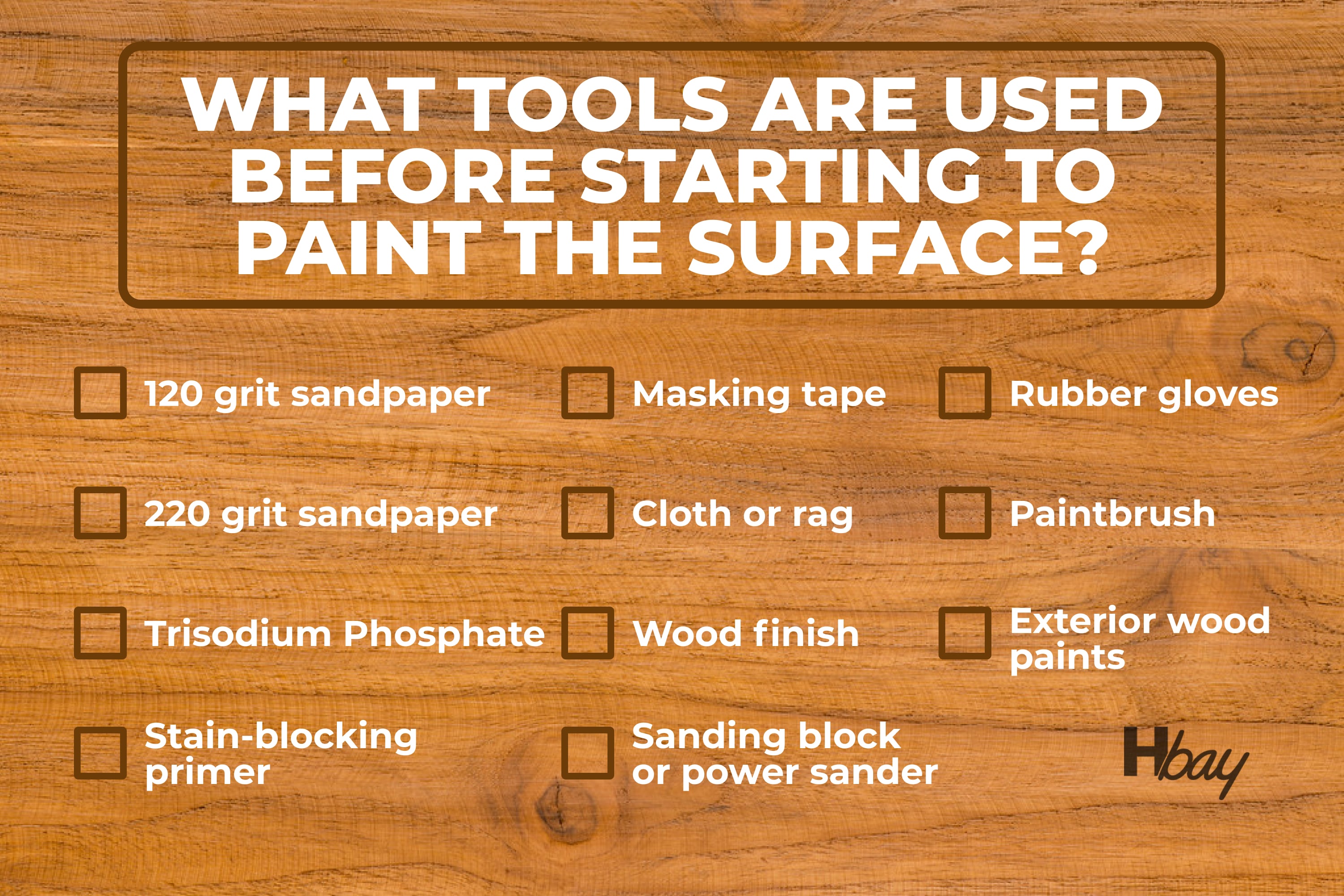 WHAT TOOLS ARE USED BEFORE STARTING TO PAINT THE SURFACE?

120 grit sandpaper

220 grit sandpaper

Trisodium Phosphate

Stain-blocking primer

Masking tape

Cloth or rag

Wood finish

Sanding block or power sander

Rubber gloves

Paintbrush

Exterior wood paints

Hbay